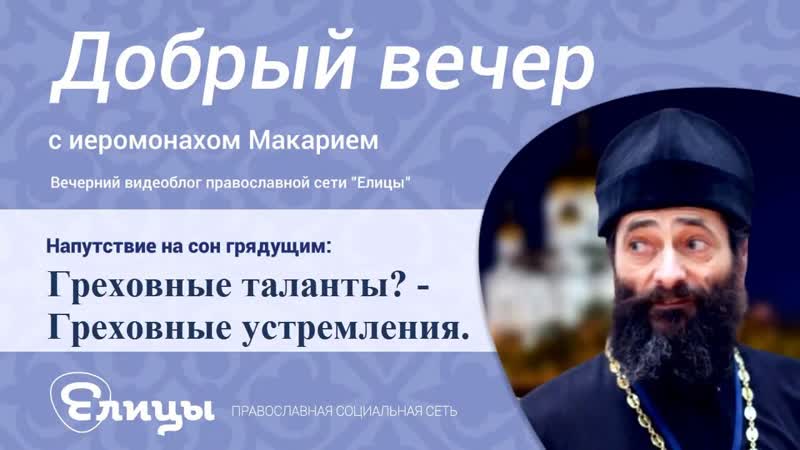 Добрый вечер

с иеромонахом Макарием

Вечерний видеоблог православной сети "Елицы"

Напутствие на сон грядущим:

Греховные таланты? - Греховные устремления.

Елицы ПРАВОСЛАВНАЯ СОЦИАЛЬНАЯ СЕТЬ